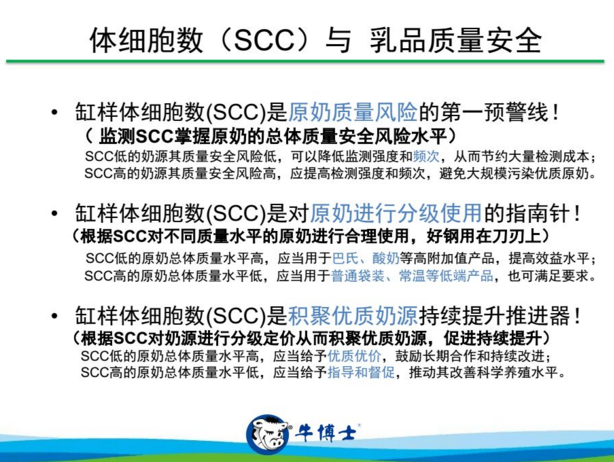 体细胞数（SCC）与 乳品质量安全

• 缸样体细胞数(SCC)是原奶质量风险的第一预警线！
（ 监测SCC掌握原奶的总体质量安全风险水平）
SCC低的奶源其质量安全风险低，可以降低监测强度和频次，从而节约大量检测成本；
SCC高的奶源其质量安全风险高，应提高检测强度和频次，避免大规模污染优质原奶。

• 缸样体细胞数(SCC)是对原奶进行分级使用的指南针！
（根据SCC对不同质量水平的原奶进行合理使用，好钢用在刀刃上）
SCC低的原奶总体质量水平高，应当用于巴氏、酸奶等高附加值产品，提高效益水平；
SCC高的原奶总体质量水平低，应当用于普通袋装、常温等低端产品，也可满足要求。

• 缸样体细胞数(SCC)是积聚优质奶源持续提升推进器！
（根据SCC对奶源进行分级定价从而积聚优质奶源，促进持续提升）
SCC低的原奶总体质量水平高，应当给予优质优价，鼓励长期合作和持续改进；
SCC高的原奶总体质量水平低，应当给予指导和督促，推动其改善科学养殖水平。

牛博士